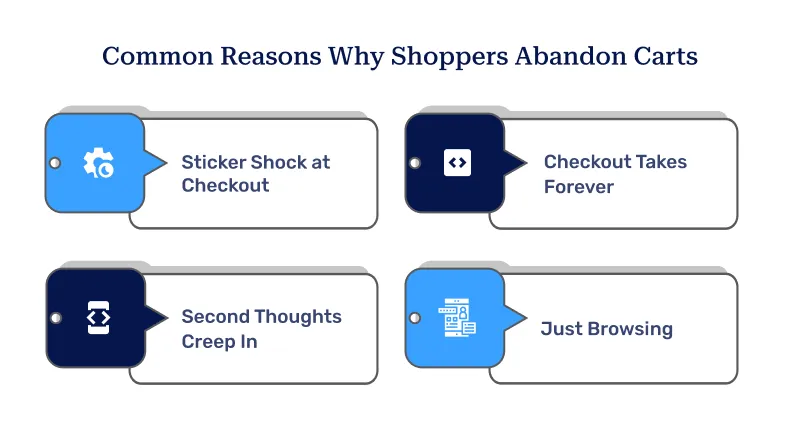 Common Reasons Why Shoppers Abandon Carts

Sticker Shock at Checkout

Checkout Takes Forever

Second Thoughts Creep In

Just Browsing